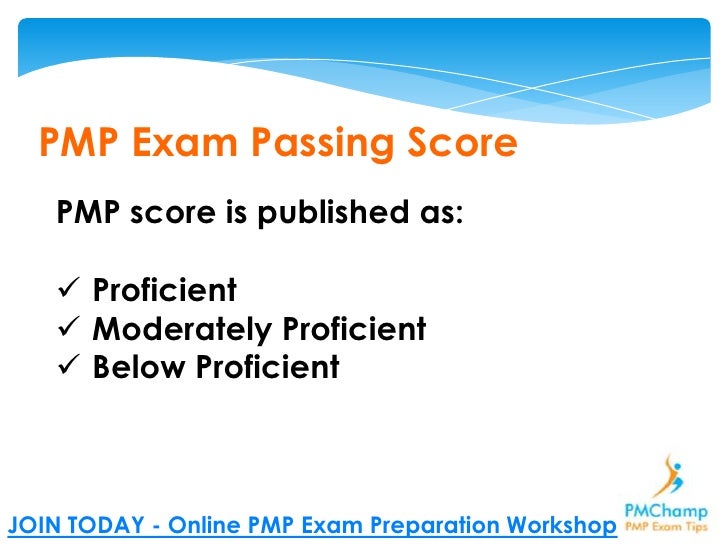 PMP Exam Passing Score

PMP score is published as:

✓ Proficient
✓ Moderately Proficient
✓ Below Proficient

JOIN TODAY - Online PMP Exam Preparation Workshop

PMChamp
PMP Exam Tips